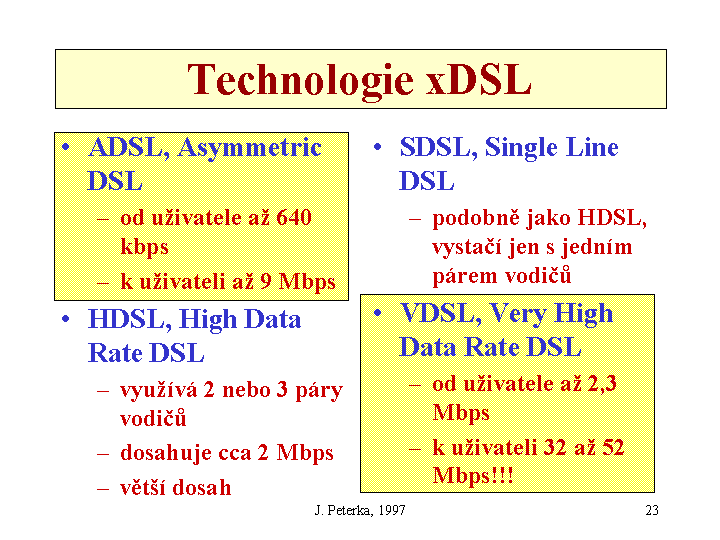 Technologie xDSL

• ADSL, Asymmetric DSL
– od uživatele až 640 kbps
– k uživateli až 9 Mbps

• HDSL, High Data Rate DSL
– využívá 2 nebo 3 páry vodičů
– dosahuje cca 2 Mbps
– větší dosah

• SDSL, Single Line DSL
– podobně jako HDSL, vystačí jen s jedním párem vodičů

• VDSL, Very High Data Rate DSL
– od uživatele až 2,3 Mbps
– k uživateli 32 až 52 Mbps!!!

J. Peterka, 1997

23